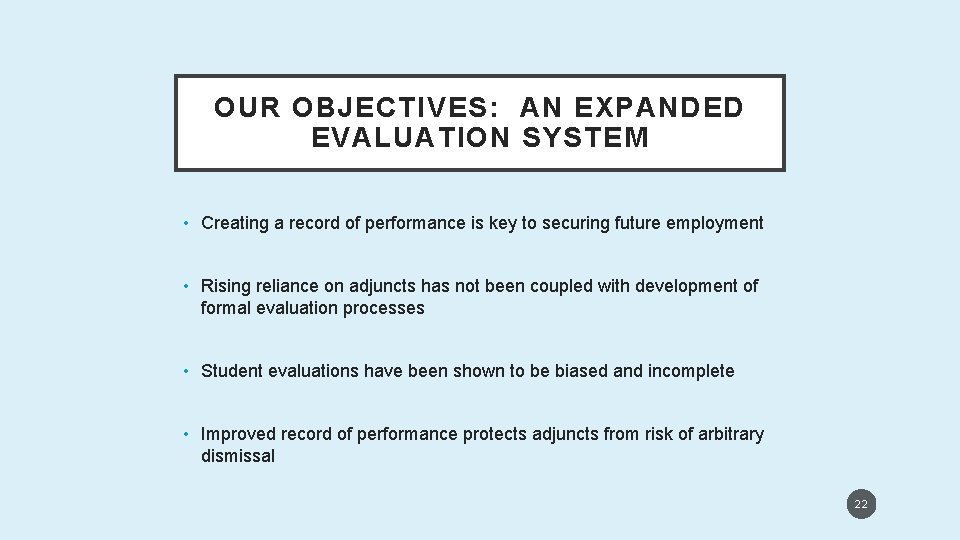 OUR OBJECTIVES: AN EXPANDED EVALUATION SYSTEM

• Creating a record of performance is key to securing future employment

• Rising reliance on adjuncts has not been coupled with development of formal evaluation processes

• Student evaluations have been shown to be biased and incomplete

• Improved record of performance protects adjuncts from risk of arbitrary dismissal

22